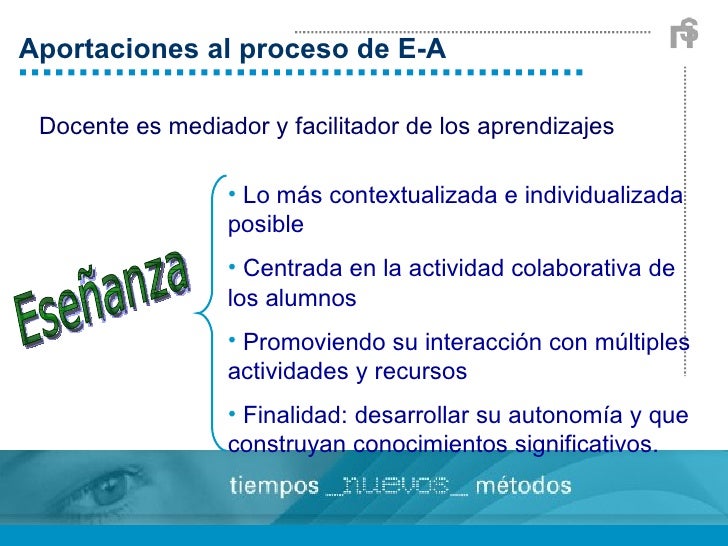 Aportaciones al proceso de E-A

Docente es mediador y facilitador de los aprendizajes

Eseñanza

• Lo más contextualizada e individualizada posible

• Centrada en la actividad colaborativa de los alumnos

• Promoviendo su interacción con múltiples actividades y recursos

• Finalidad: desarrollar su autonomía y que construyan conocimientos significativos.

tiempos _nuevos_ métodos